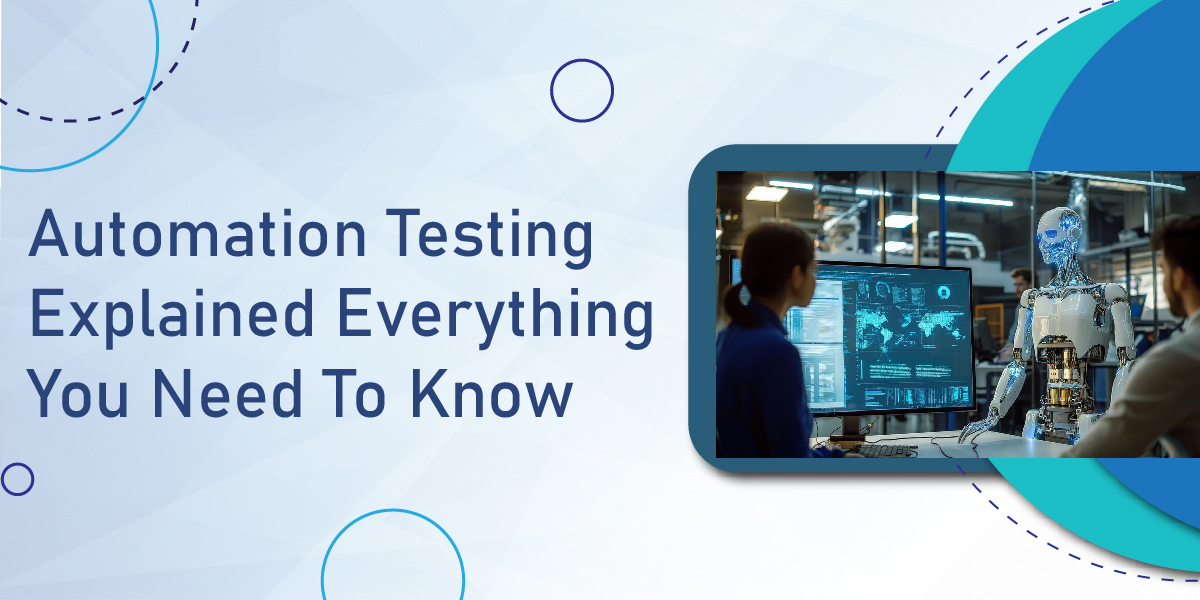 Automation Testing Explained Everything You Need To Know